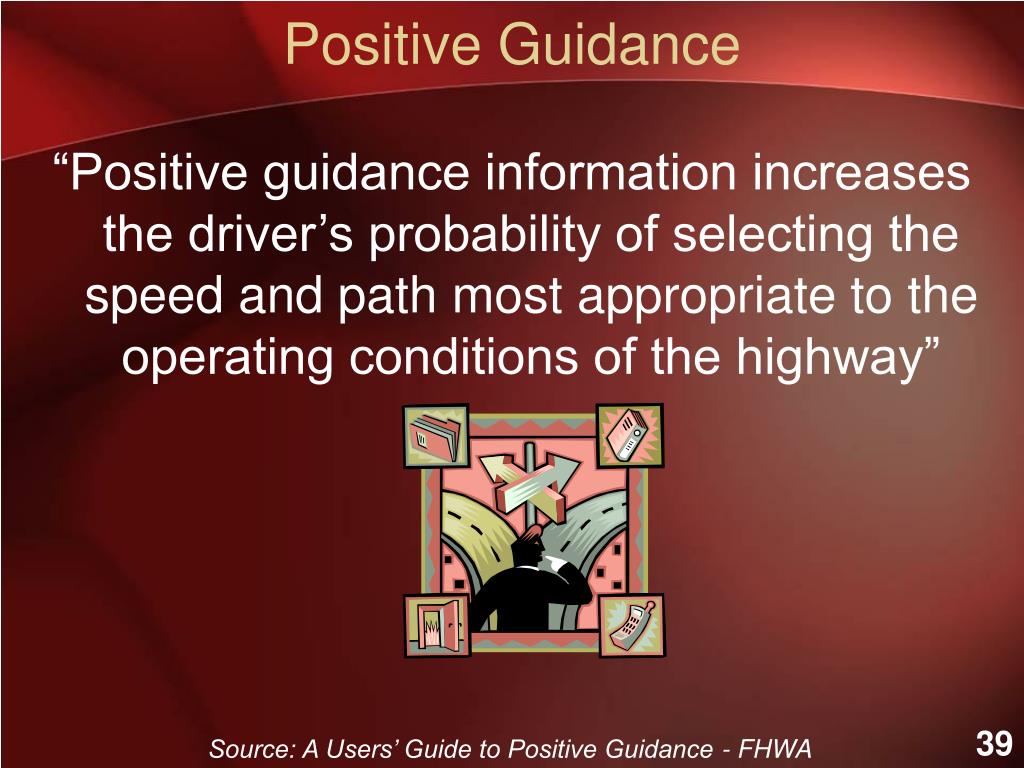 Positive Guidance

“Positive guidance information increases the driver’s probability of selecting the speed and path most appropriate to the operating conditions of the highway”

Source: A Users’ Guide to Positive Guidance - FHWA

39